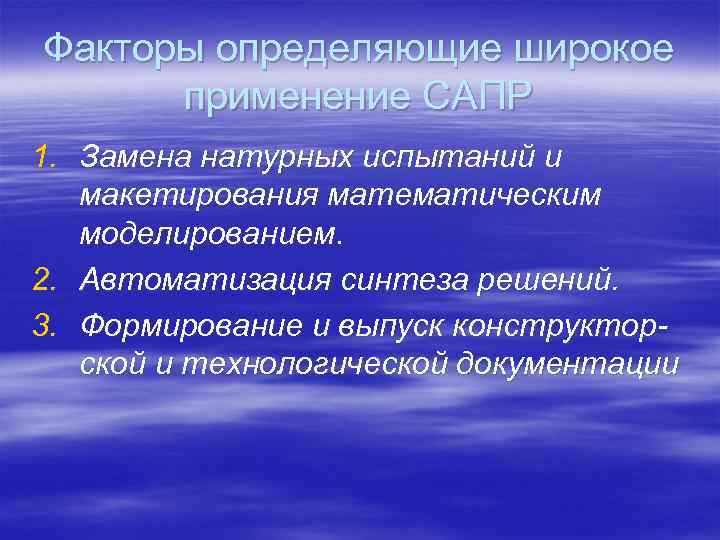 Факторы определяющие широкое применение САПР

1. Замена натурных испытаний и макетирования математическим моделированием.
2. Автоматизация синтеза решений.
3. Формирование и выпуск конструкторской и технологической документации